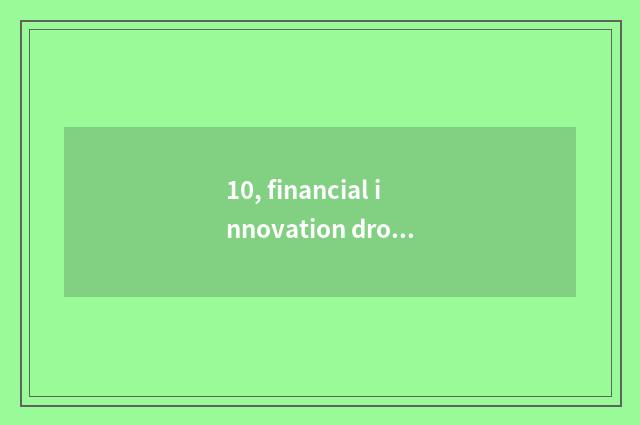 10, financial i nnovation dro...